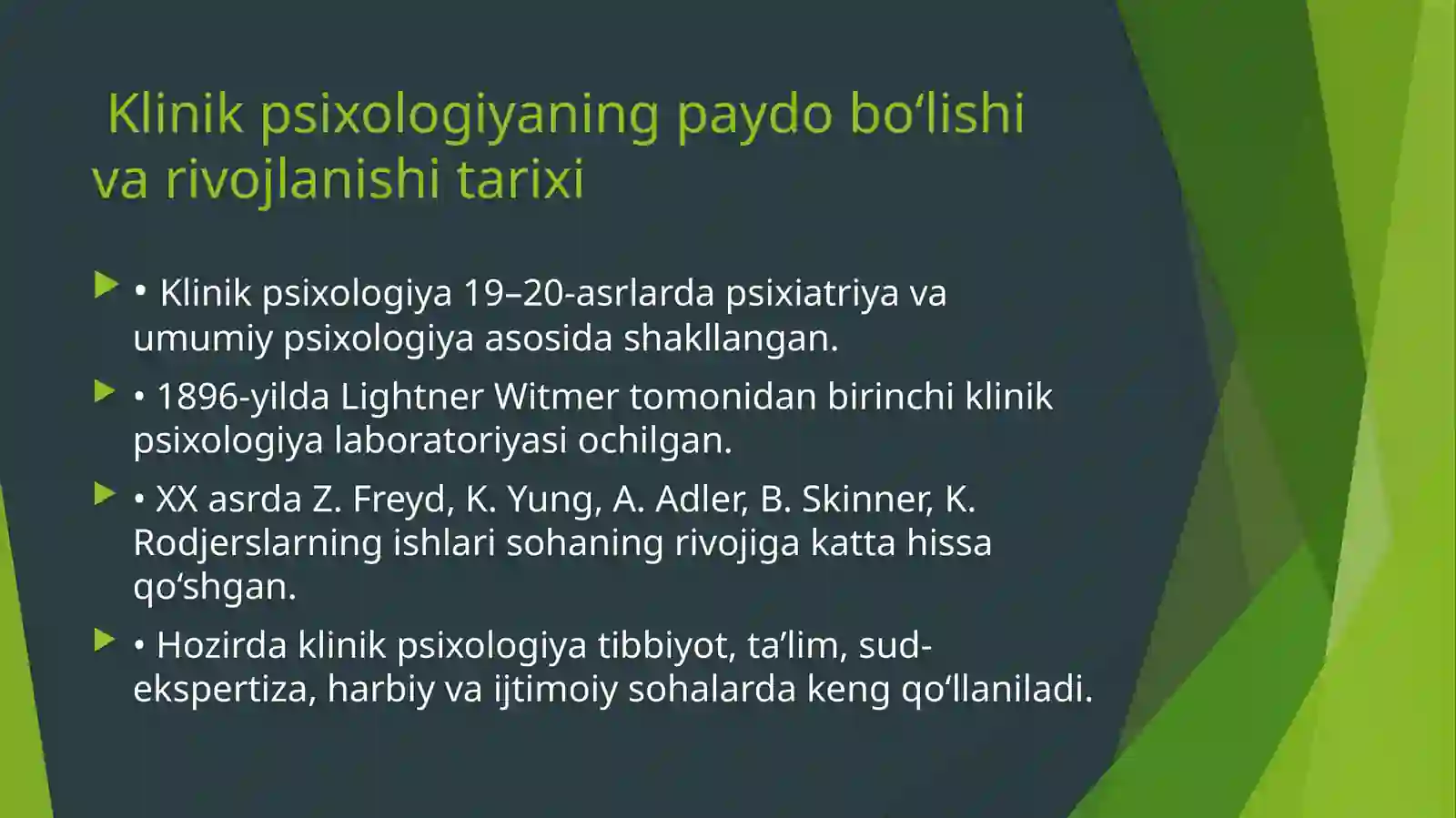 Klinik psixologiyaning paydo bo‘lishi va rivojlanishi tarixi

• Klinik psixologiya 19–20-asrlarda psixiatriya va umumiy psixologiya asosida shakllangan.

• 1896-yilda Lightner Witmer tomonidan birinchi klinik psixologiya laboratoriyasi ochilgan.

• XX asrda Z. Freyd, K. Yung, A. Adler, B. Skinner, K. Rodjerslarning ishlari sohaning rivojiga katta hissa qo‘shgan.

• Hozirda klinik psixologiya tibbiyot, ta’lim, sud-ekspertiza, harbiy va ijtimoiy sohalarda keng qo‘llaniladi.